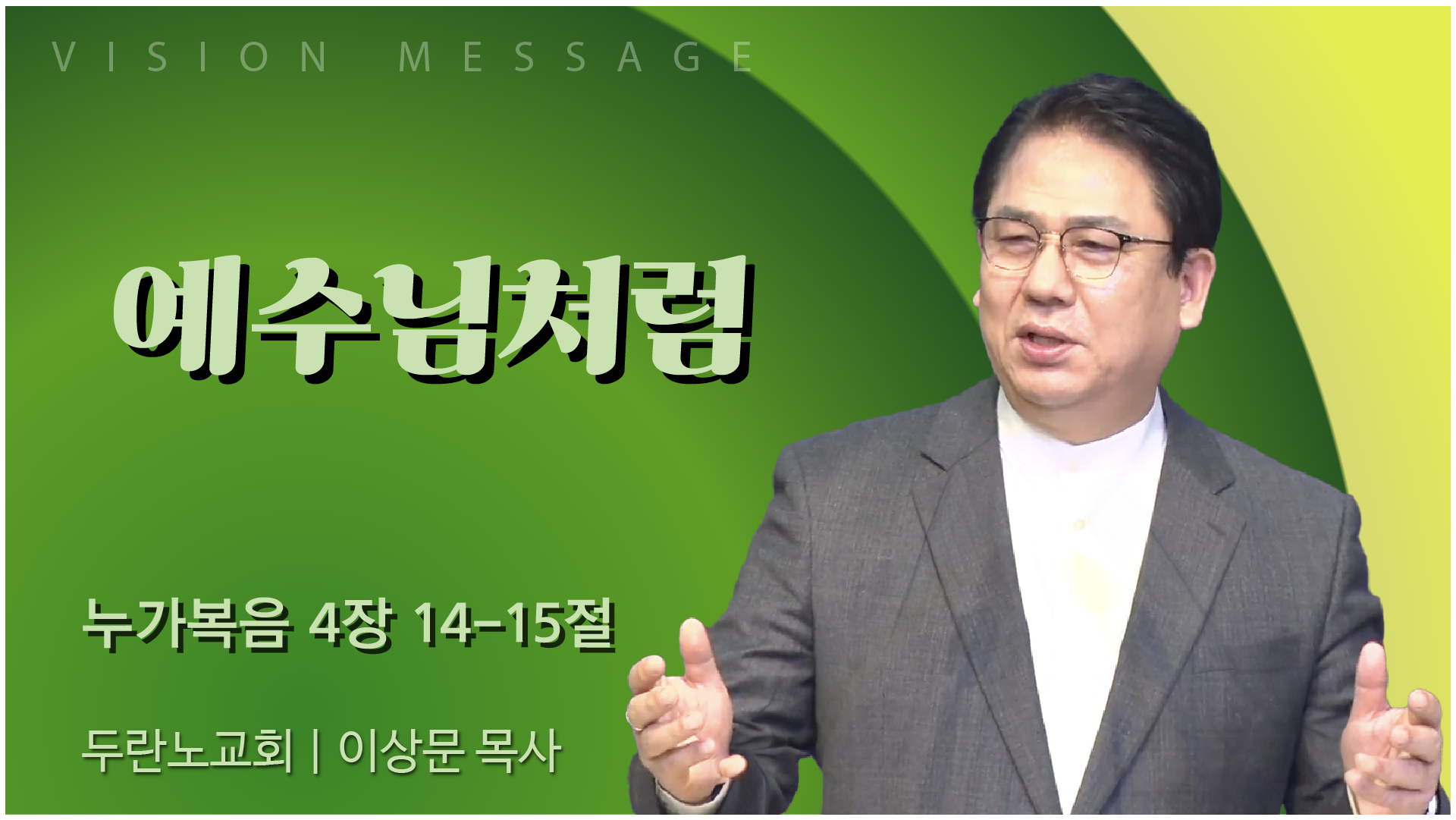 VISION MESSAGE

예수님처럼

누가복음 4장 14-15절

두란노교회 | 이상문 목사